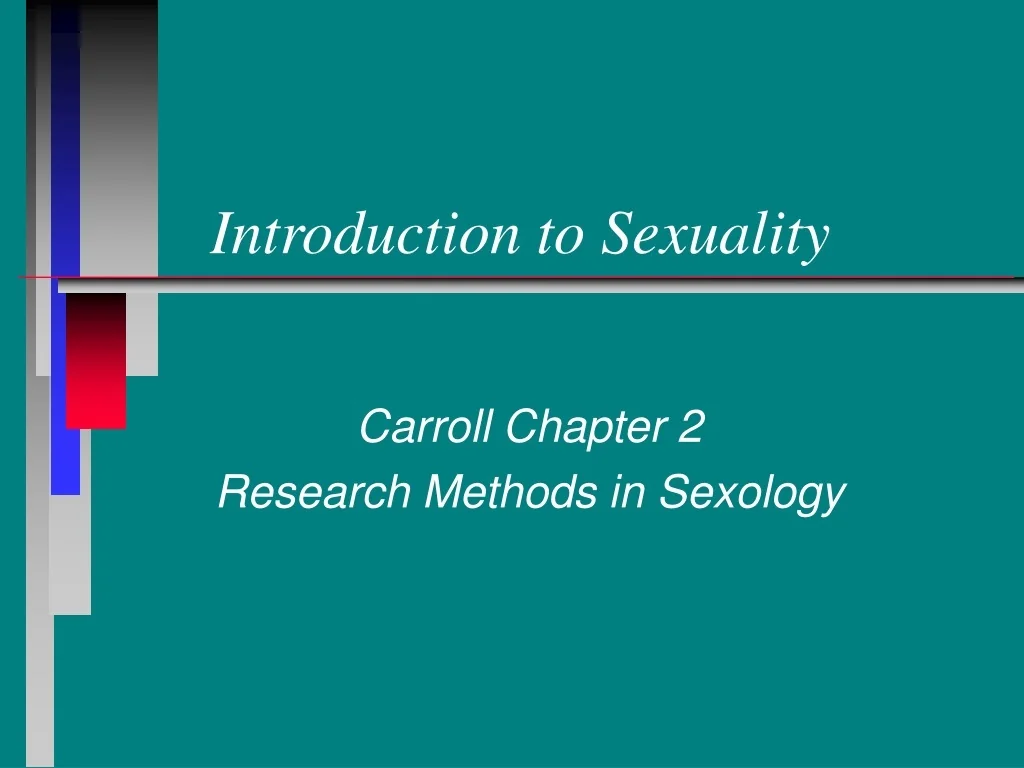 Introduction to Sexuality

Carroll Chapter 2
Research Methods in Sexology